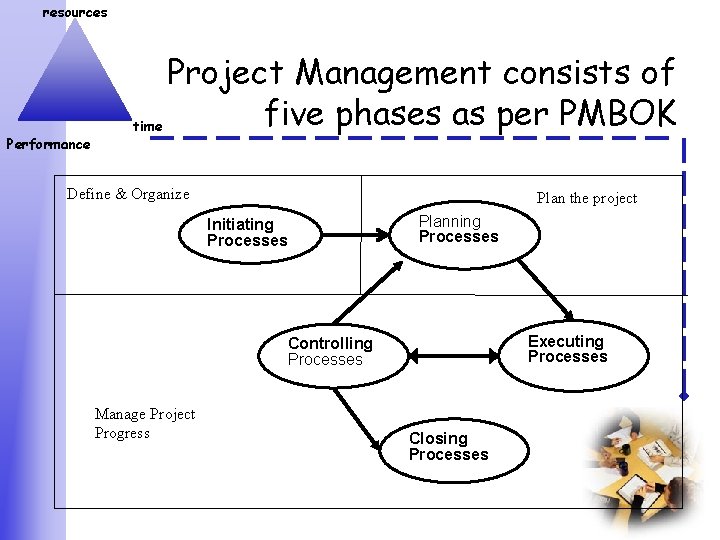 resources

time

Performance

Project Management consists of five phases as per PMBOK

Define & Organize

Plan the project

Initiating Processes

Planning Processes

Controlling Processes

Executing Processes

Manage Project Progress

Closing Processes